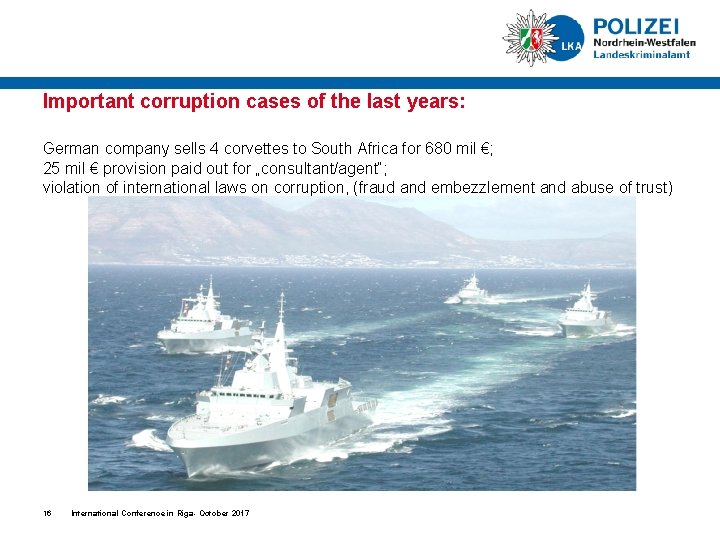 LKA POLIZEI Nordrhein-Westfalen Landeskriminalamt

Important corruption cases of the last years:

German company sells 4 corvettes to South Africa for 680 mil €;
25 mil € provision paid out for „consultant/agent";
violation of international laws on corruption, (fraud and embezzlement and abuse of trust)

16 International Conference in Riga- October 2017